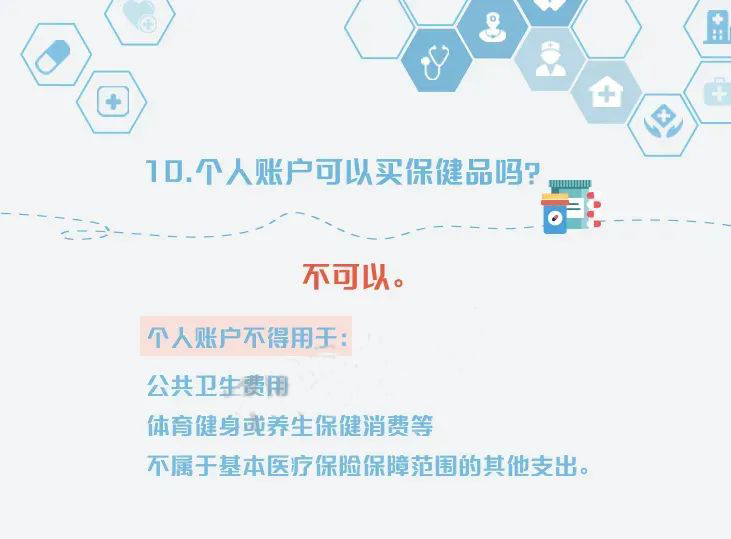 10.个人账户可以买保健品吗?

不可以。

个人账户不得用于:

公共卫生费用

体育健身或养生保健消费等

不属于基本医疗保险保障范围的其他支出。